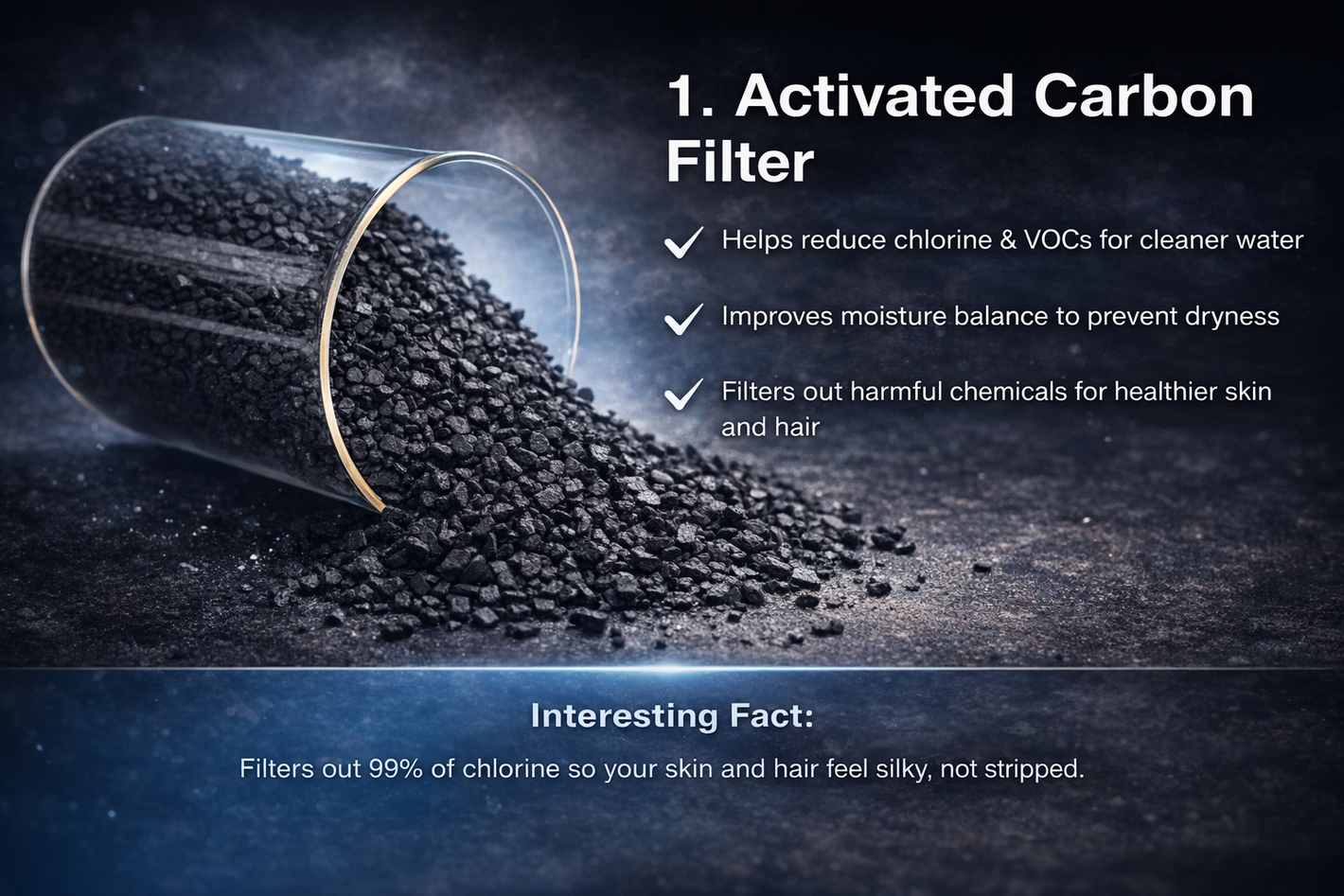 1. Activated Carbon Filter

✓ Helps reduce chlorine & VOCs for cleaner water

✓ Improves moisture balance to prevent dryness

✓ Filters out harmful chemicals for healthier skin and hair

Interesting Fact:

Filters out 99% of chlorine so your skin and hair feel silky, not stripped.